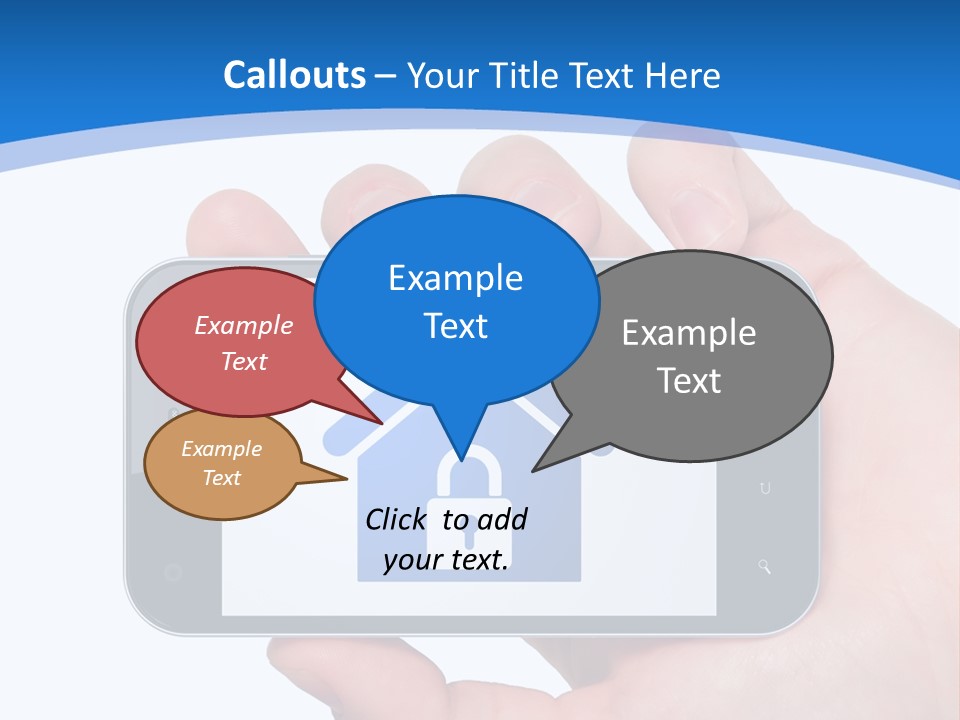 Callouts – Your Title Text Here

Example Text

Example Text

Example Text

Example Text

Click to add your text.